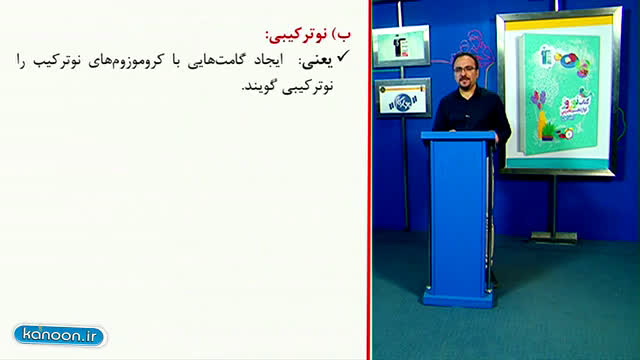 ب) نوترکیبی:

✓ یعنی: ایجاد گامت‌هایی با کروموزوم‌های نوترکیب را نوترکیبی گویند.

kanoon.ir